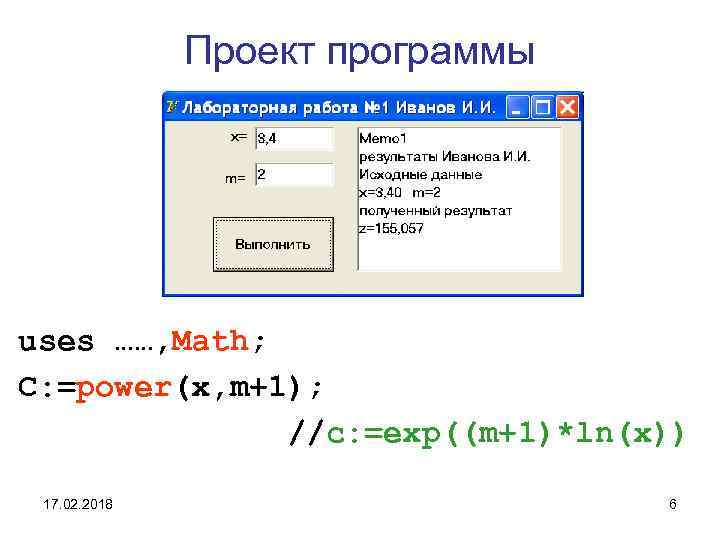 Проект программы

Лабораторная работа №1 Иванов И.И.

x= 3,4

m= 2

Выполнить

Memo1
результаты Иванова И.И.
Исходные данные
x=3,40 m=2
полученный результат
z=155,057

uses ……,Math;
C:=power(x,m+1);
//c:=exp((m+1)*ln(x))

17.02.2018

6